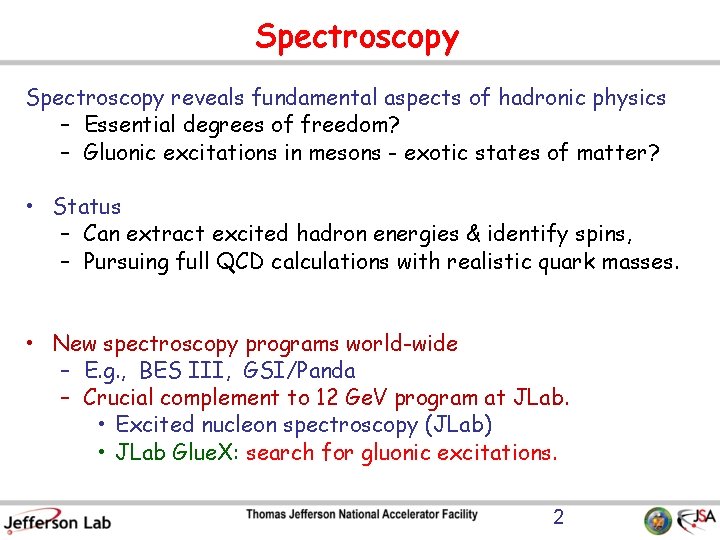 Spectroscopy

Spectroscopy reveals fundamental aspects of hadronic physics
– Essential degrees of freedom?
– Gluonic excitations in mesons - exotic states of matter?

• Status
– Can extract excited hadron energies & identify spins,
– Pursuing full QCD calculations with realistic quark masses.

• New spectroscopy programs world-wide
– E.g., BES III, GSI/Panda
– Crucial complement to 12 GeV program at JLab.
• Excited nucleon spectroscopy (JLab)
• JLab GlueX: search for gluonic excitations.

Jefferson Lab
Thomas Jefferson National Accelerator Facility
2
JSA